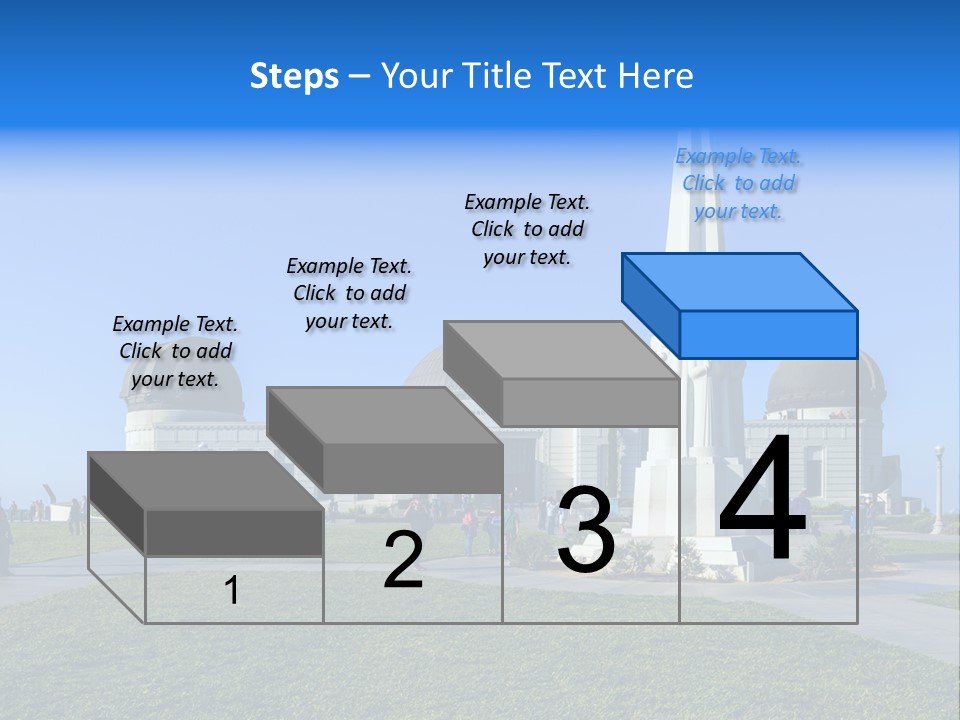 Steps – Your Title Text Here

Example Text. Click to add your text.

Example Text. Click to add your text.

Example Text. Click to add your text.

Example Text. Click to add your text.

1

2

3

4